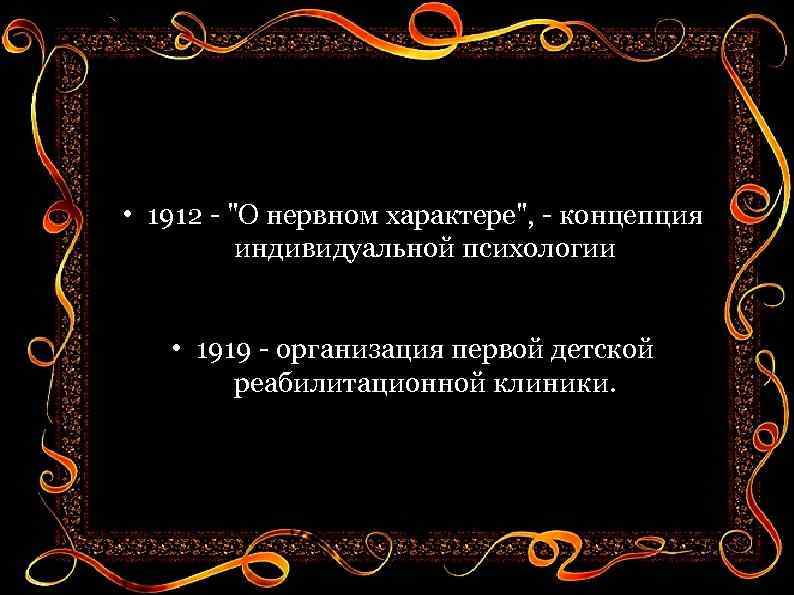 • 1912 - "О нервном характере", - концепция индивидуальной психологии

• 1919 - организация первой детской реабилитационной клиники.